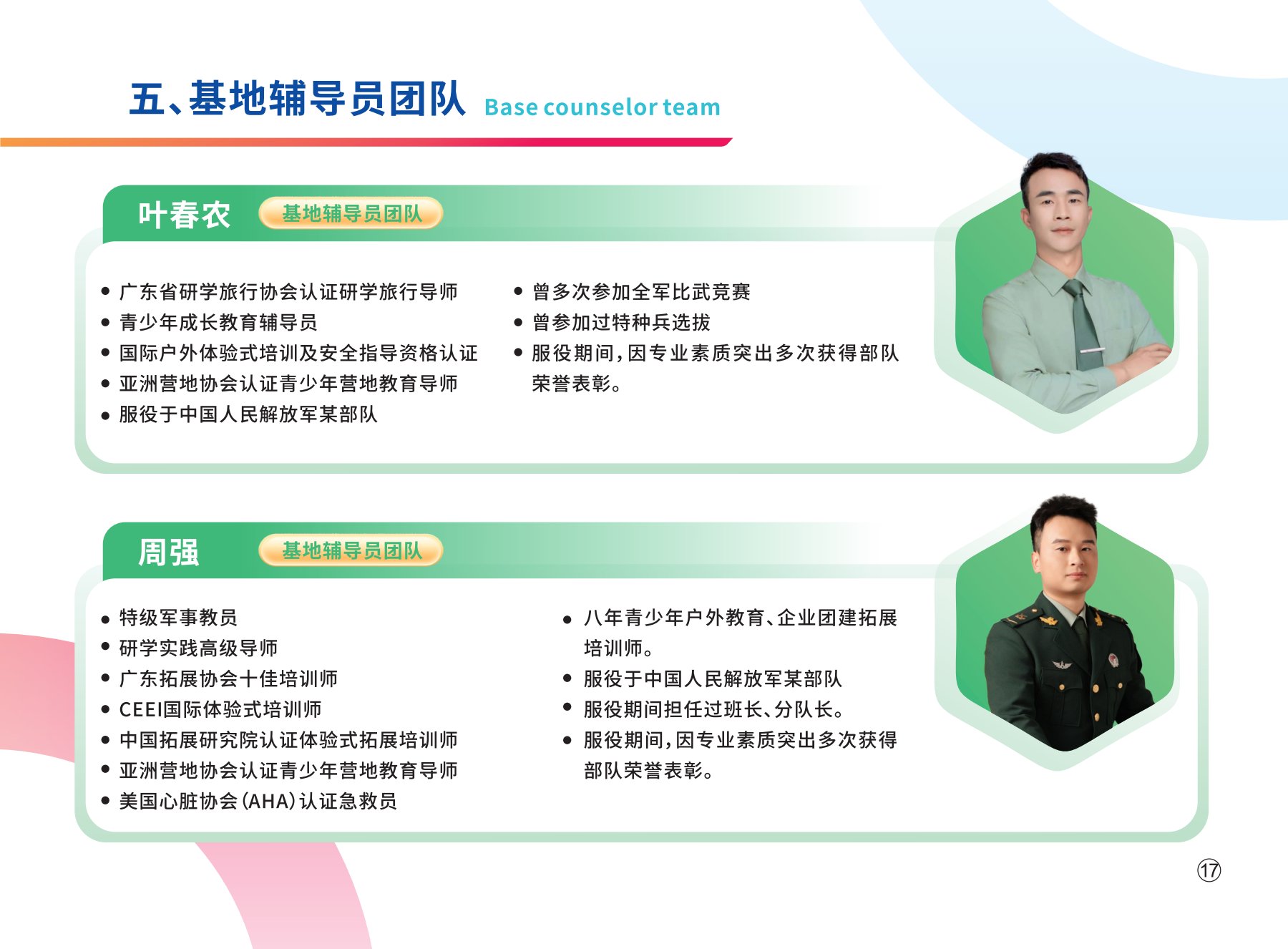 五、基地辅导员团队 Base counselor team

叶春农 基地辅导员团队

• 广东省研学旅行协会认证研学旅行导师
• 青少年成长教育辅导员
• 国际户外体验式培训及安全指导资格认证
• 亚洲营地协会认证青少年营地教育导师
• 服役于中国人民解放军某部队

• 曾多次参加全军比武竞赛
• 曾参加过特种兵选拔
• 服役期间，因专业素质突出多次获得部队荣誉表彰。

周强 基地辅导员团队

• 特级军事教员
• 研学实践高级导师
• 广东拓展协会十佳培训师
• CEEI国际体验式培训师
• 中国拓展研究院认证体验式拓展培训师
• 亚洲营地协会认证青少年营地教育导师
• 美国心脏协会（AHA）认证急救员

• 八年青少年户外教育、企业团建拓展培训师。
• 服役于中国人民解放军某部队
• 服役期间担任过班长、分队长。
• 服役期间，因专业素质突出多次获得部队荣誉表彰。

⑰